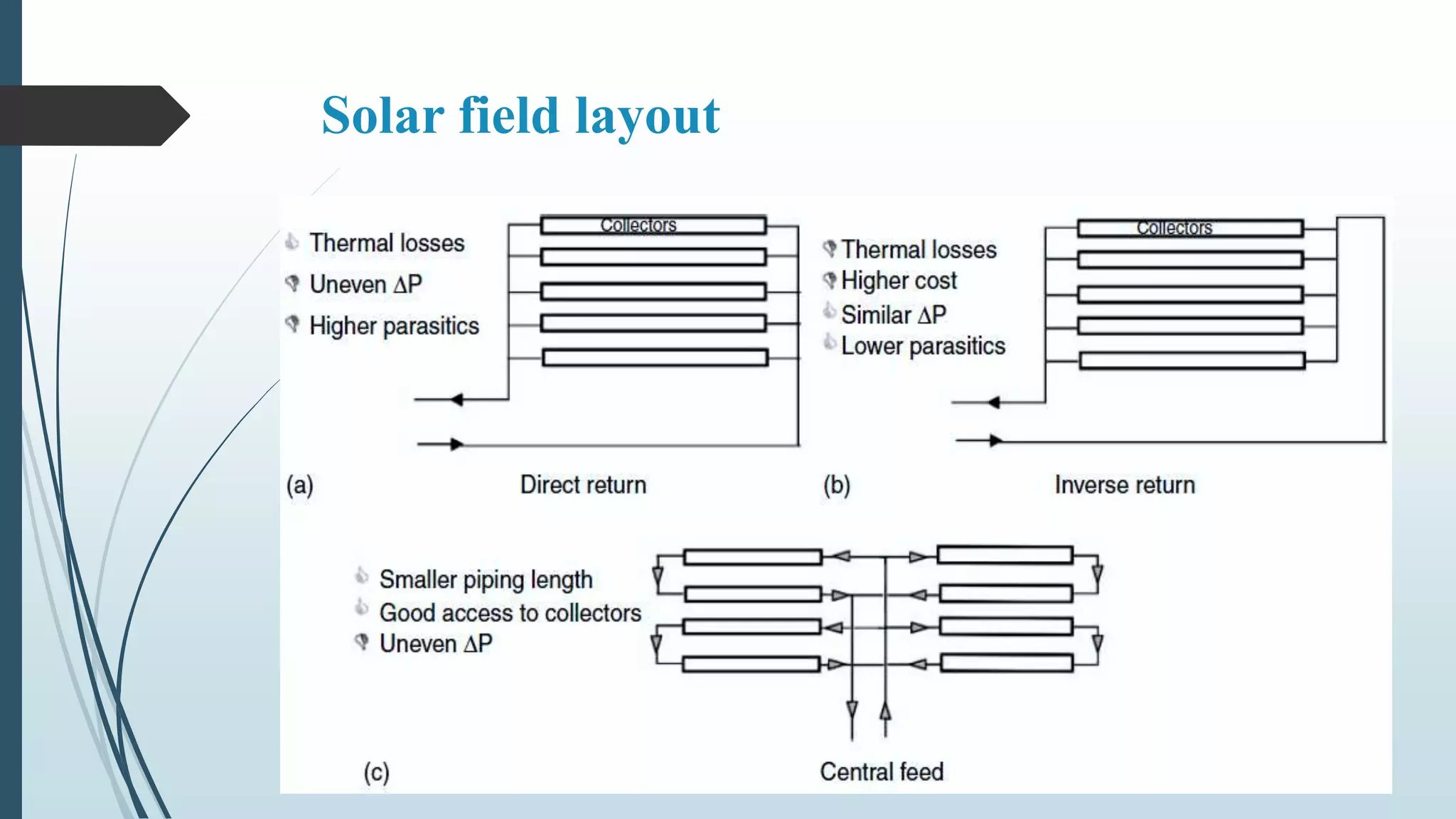 Solar field layout

Thermal losses
Uneven $\Delta P$
Higher parasitics

Collectors

(a) Direct return

Thermal losses
Higher cost
Similar $\Delta P$
Lower parasitics

Collectors

(b) Inverse return

Smaller piping length
Good access to collectors
Uneven $\Delta P$

(c) Central feed